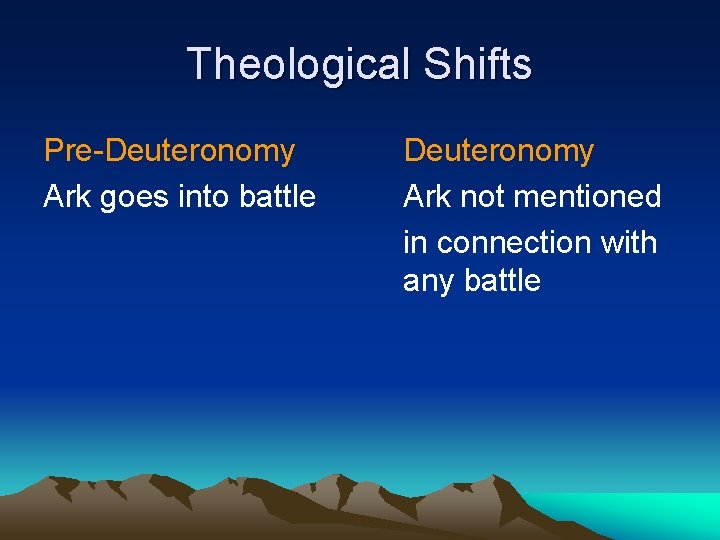 Theological Shifts

Pre-Deuteronomy

Ark goes into battle

Deuteronomy

Ark not mentioned

in connection with any battle